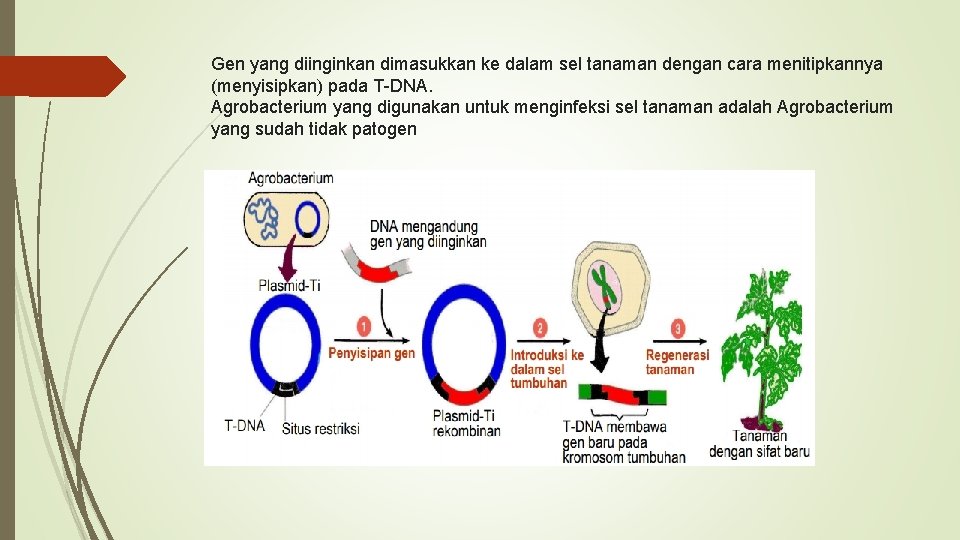 Gen yang diinginkan dimasukkan ke dalam sel tanaman dengan cara menitipkannya (menyisipkan) pada T-DNA.
Agrobacterium yang digunakan untuk menginfeksi sel tanaman adalah Agrobacterium yang sudah tidak patogen

Agrobacterium

DNA mengandung gen yang diinginkan

Plasmid-Ti

1
Penyisipan gen

2
Introduksi ke dalam sel tumbuhan

3
Regenerasi tanaman

T-DNA

Situs restriksi

Plasmid-Ti rekombinan

T-DNA membawa gen baru pada kromosom tumbuhan

Tanaman dengan sifat baru